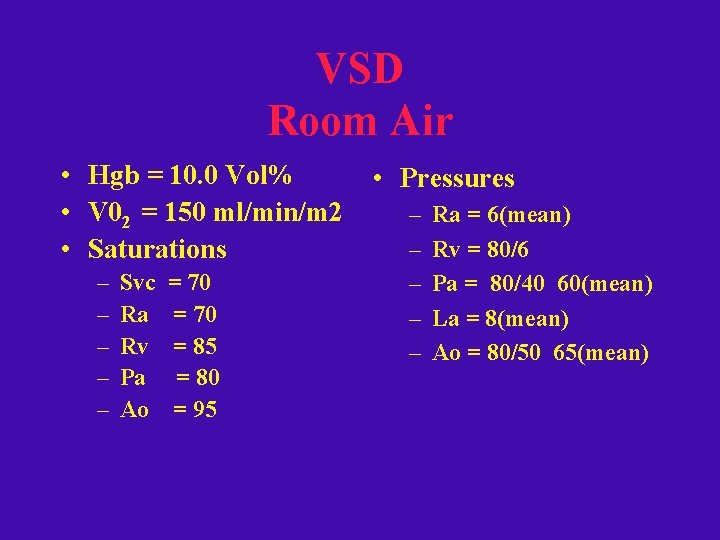 VSD
Room Air

• Hgb = 10.0 Vol%
• $V0_2$ = 150 ml/min/m2
• Saturations
– Svc = 70
– Ra = 70
– Rv = 85
– Pa = 80
– Ao = 95

• Pressures
– Ra = 6(mean)
– Rv = 80/6
– Pa = 80/40 60(mean)
– La = 8(mean)
– Ao = 80/50 65(mean)